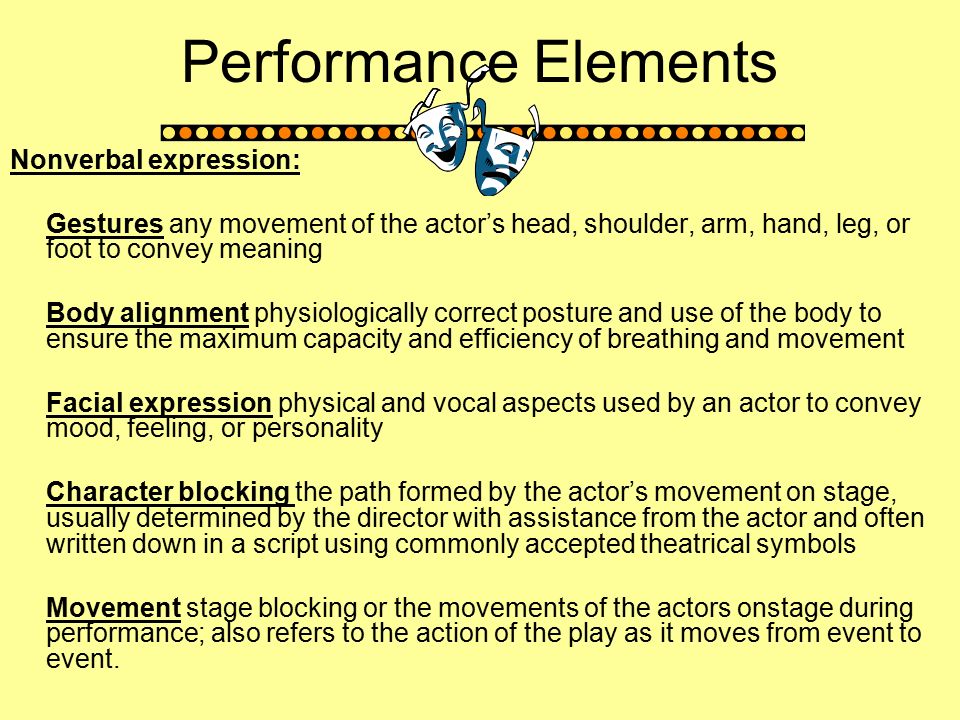 Performance Elements

Nonverbal expression:

Gestures any movement of the actor’s head, shoulder, arm, hand, leg, or foot to convey meaning

Body alignment physiologically correct posture and use of the body to ensure the maximum capacity and efficiency of breathing and movement

Facial expression physical and vocal aspects used by an actor to convey mood, feeling, or personality

Character blocking the path formed by the actor’s movement on stage, usually determined by the director with assistance from the actor and often written down in a script using commonly accepted theatrical symbols

Movement stage blocking or the movements of the actors onstage during performance; also refers to the action of the play as it moves from event to event.